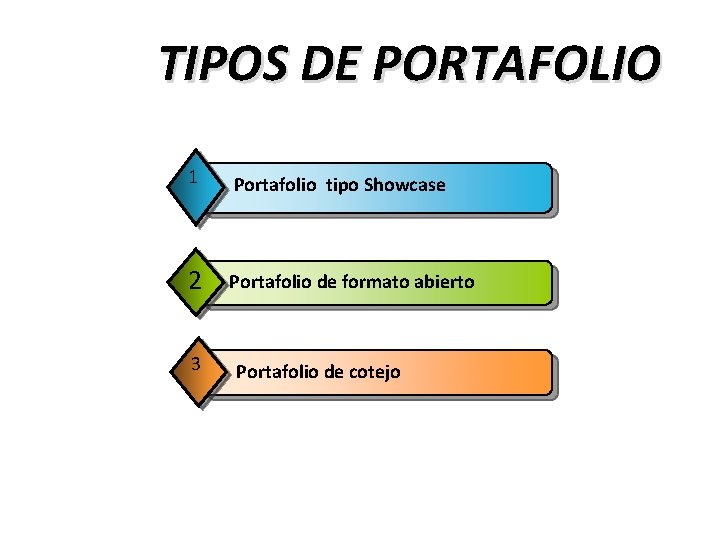 TIPOS DE PORTAFOLIO

1 Portafolio tipo Showcase

2 Portafolio de formato abierto

3 Portafolio de cotejo